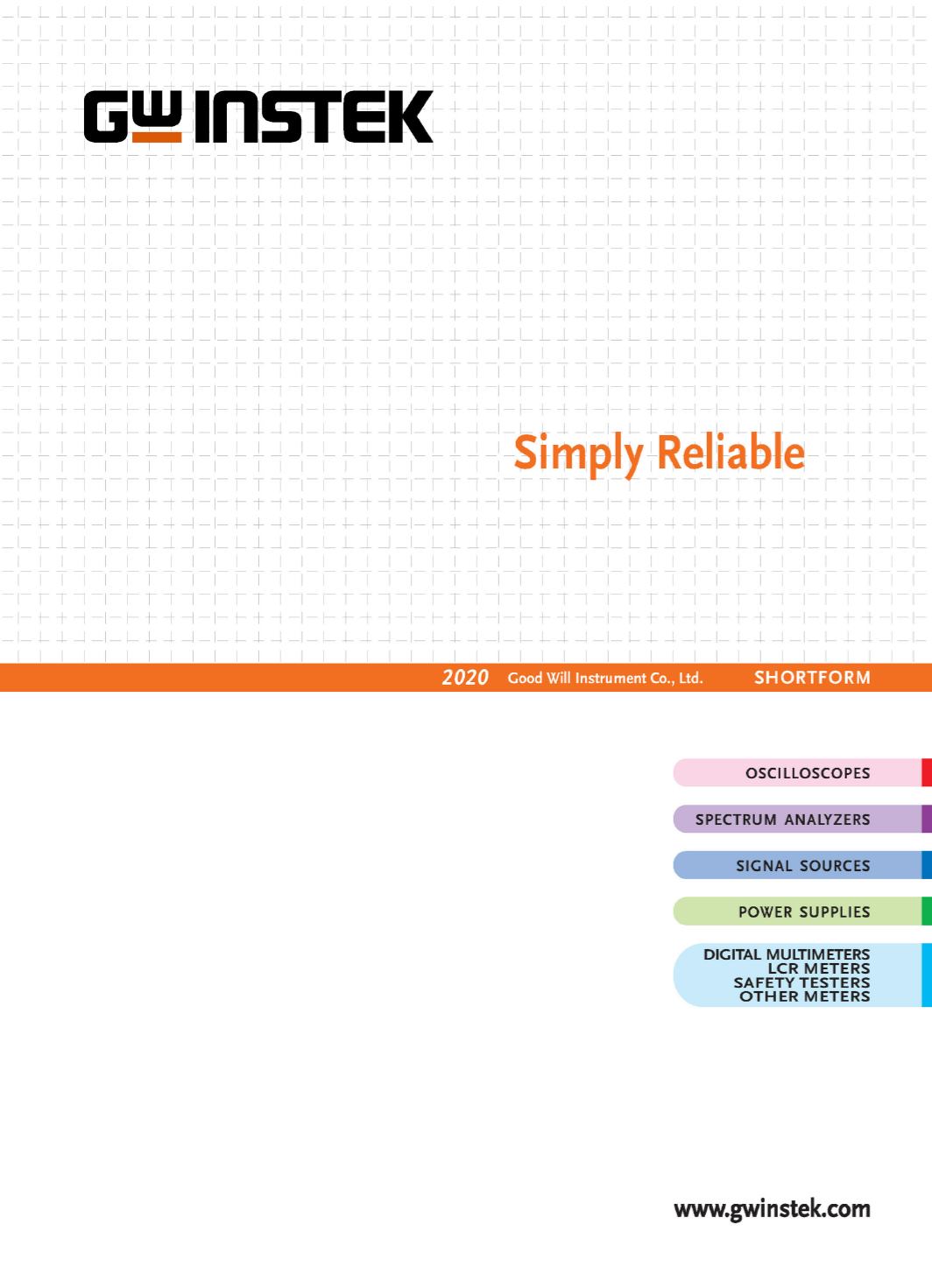 GW INSTEK

Simply Reliable

2020 Good Will Instrument Co., Ltd. SHORTFORM

OSCILLOSCOPES

SPECTRUM ANALYZERS

SIGNAL SOURCES

POWER SUPPLIES

DIGITAL MULTIMETERS
LCR METERS
SAFETY TESTERS
OTHER METERS

www.gwinstek.com